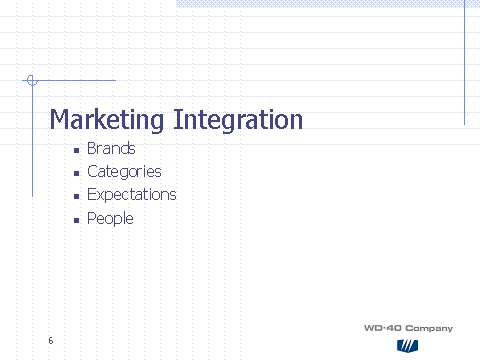 Marketing Integration

- Brands
- Categories
- Expectations
- People

6

WD-40 Company